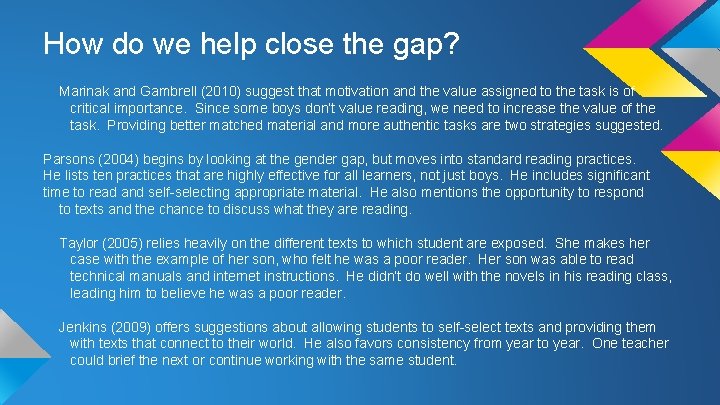 How do we help close the gap?

Marinak and Gambrell (2010) suggest that motivation and the value assigned to the task is of critical importance. Since some boys don't value reading, we need to increase the value of the task. Providing better matched material and more authentic tasks are two strategies suggested.

Parsons (2004) begins by looking at the gender gap, but moves into standard reading practices. He lists ten practices that are highly effective for all learners, not just boys. He includes significant time to read and self-selecting appropriate material. He also mentions the opportunity to respond to texts and the chance to discuss what they are reading.

Taylor (2005) relies heavily on the different texts to which student are exposed. She makes her case with the example of her son, who felt he was a poor reader. Her son was able to read technical manuals and internet instructions. He didn't do well with the novels in his reading class, leading him to believe he was a poor reader.

Jenkins (2009) offers suggestions about allowing students to self-select texts and providing them with texts that connect to their world. He also favors consistency from year to year. One teacher could brief the next or continue working with the same student.